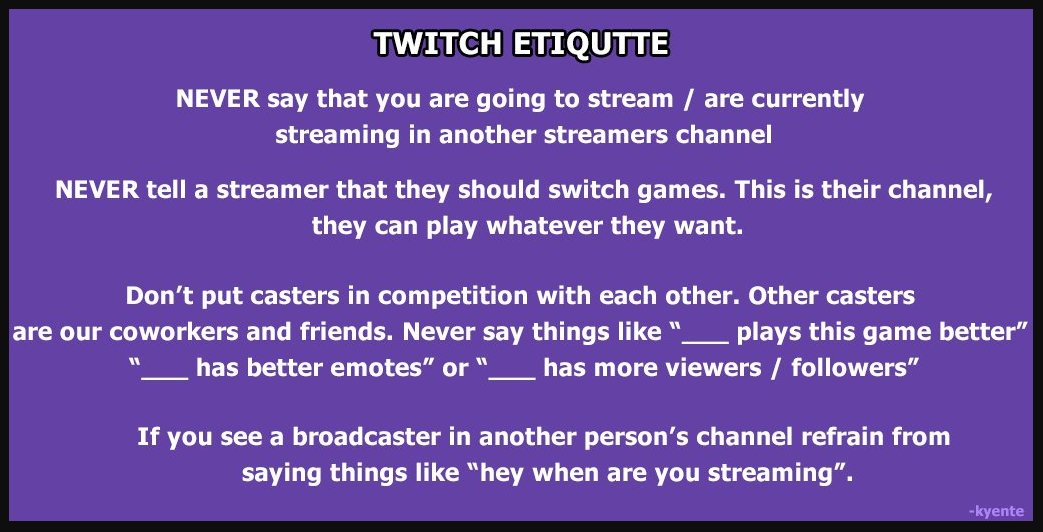 TWITCH ETIQUTTE

NEVER say that you are going to stream / are currently streaming in another streamers channel

NEVER tell a streamer that they should switch games. This is their channel, they can play whatever they want.

Don't put casters in competition with each other. Other casters are our coworkers and friends. Never say things like "___ plays this game better" "___ has better emotes" or "___ has more viewers / followers"

If you see a broadcaster in another person's channel refrain from saying things like "hey when are you streaming".

-kyente